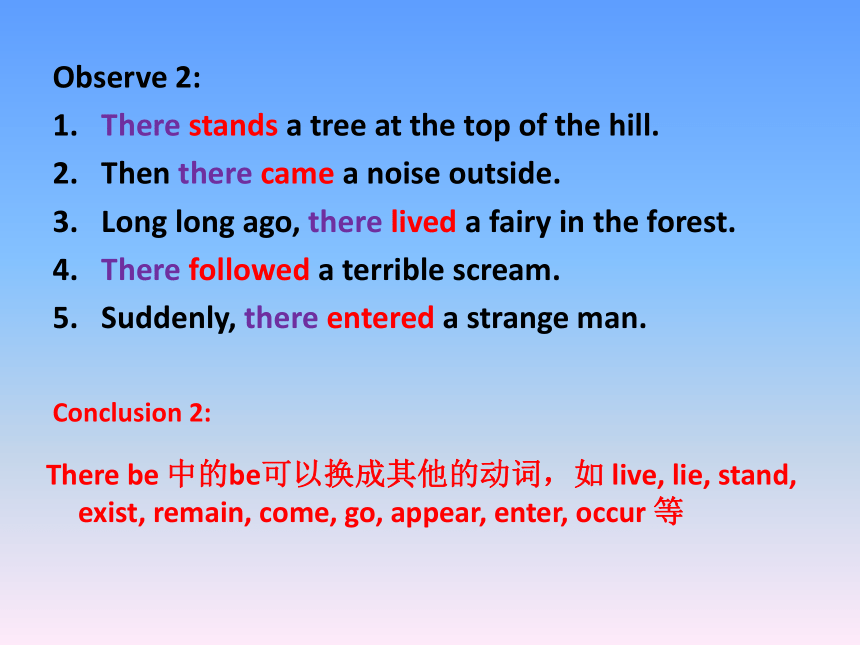 Observe 2:

1. There stands a tree at the top of the hill.
2. Then there came a noise outside.
3. Long long ago, there lived a fairy in the forest.
4. There followed a terrible scream.
5. Suddenly, there entered a strange man.

Conclusion 2:

There be 中的be可以换成其他的动词，如 live, lie, stand, exist, remain, come, go, appear, enter, occur 等